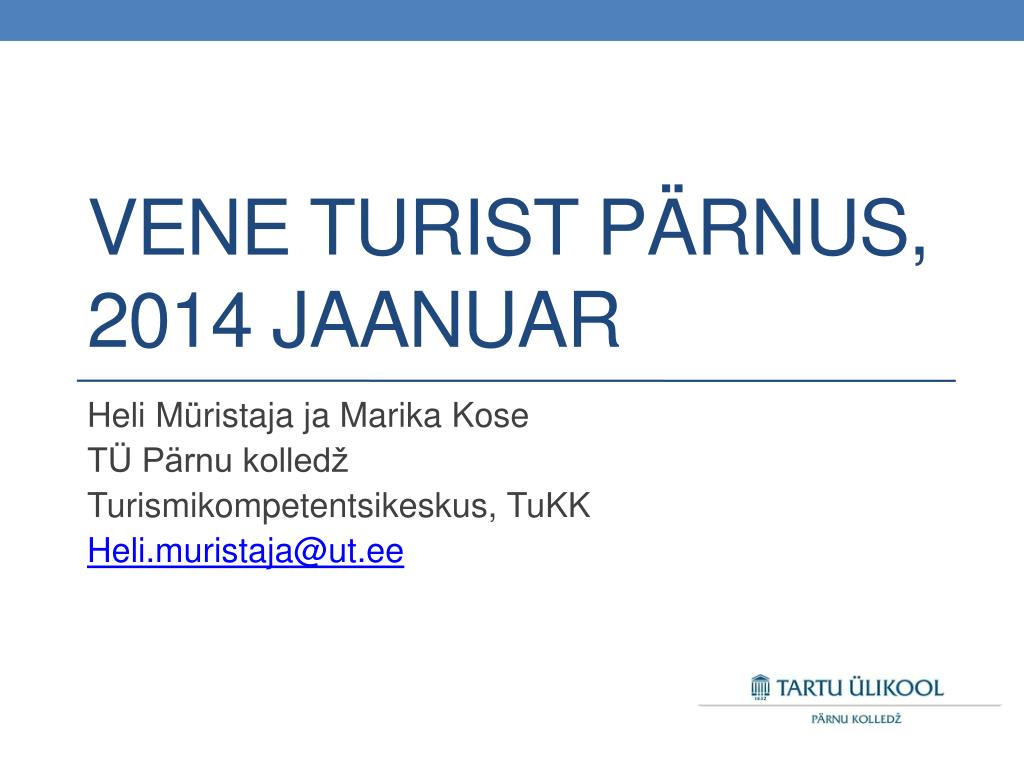 VENE TURIST PÄRNUS, 2014 JAANUAR

Heli Müristaja ja Marika Kose
TÜ Pärnu kolledž
Turismikompetentsikeskus, TuKK
Heli.muristaja@ut.ee

1632
TARTU ÜLIKOOL
PÄRNU KOLLEDŽ